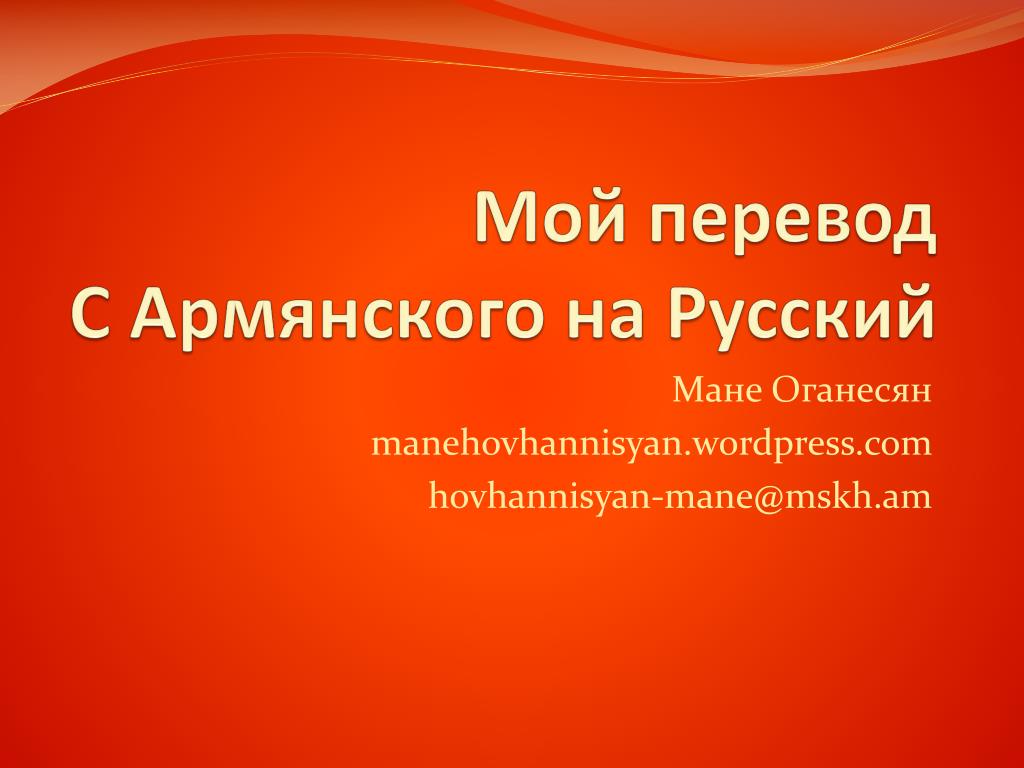 Мой перевод
С Армянского на Русский

Мане Оганесян
manehovhannisyan.wordpress.com
hovhannisyan-mane@mskh.am